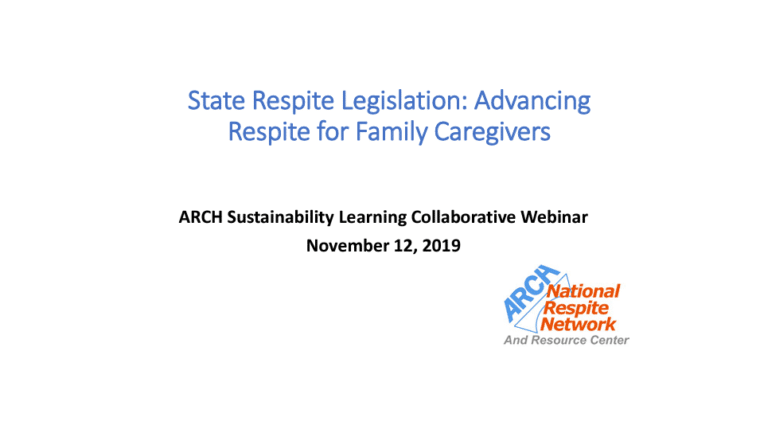 State Respite Legislation: Advancing Respite for Family Caregivers

ARCH Sustainability Learning Collaborative Webinar
November 12, 2019

ARCH
National Respite Network
And Resource Center